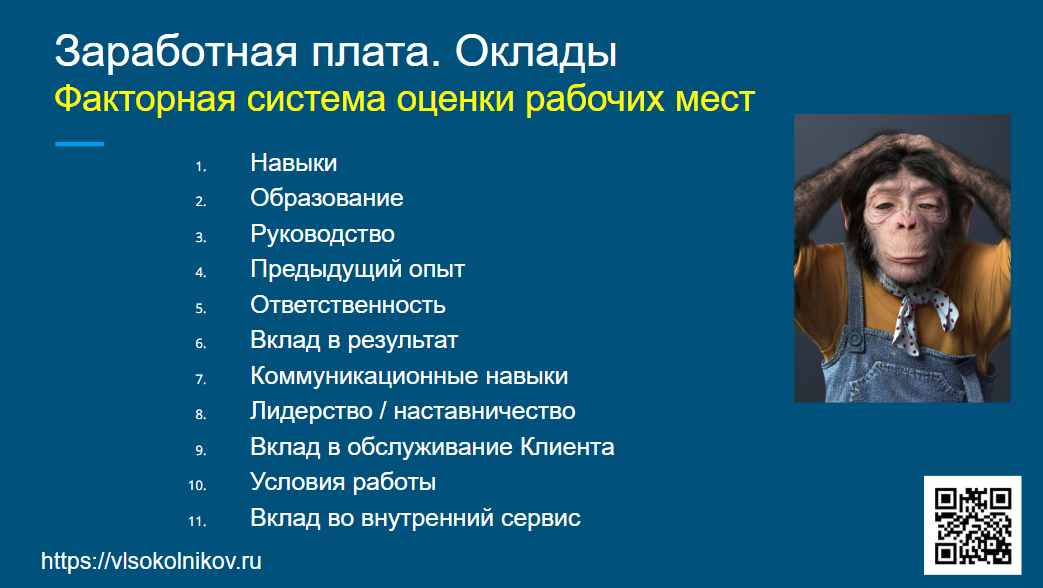 Заработная плата. Оклады
Факторная система оценки рабочих мест

1. Навыки
2. Образование
3. Руководство
4. Предыдущий опыт
5. Ответственность
6. Вклад в результат
7. Коммуникационные навыки
8. Лидерство / наставничество
9. Вклад в обслуживание Клиента
10. Условия работы
11. Вклад во внутренний сервис

https://vlsokolnikov.ru